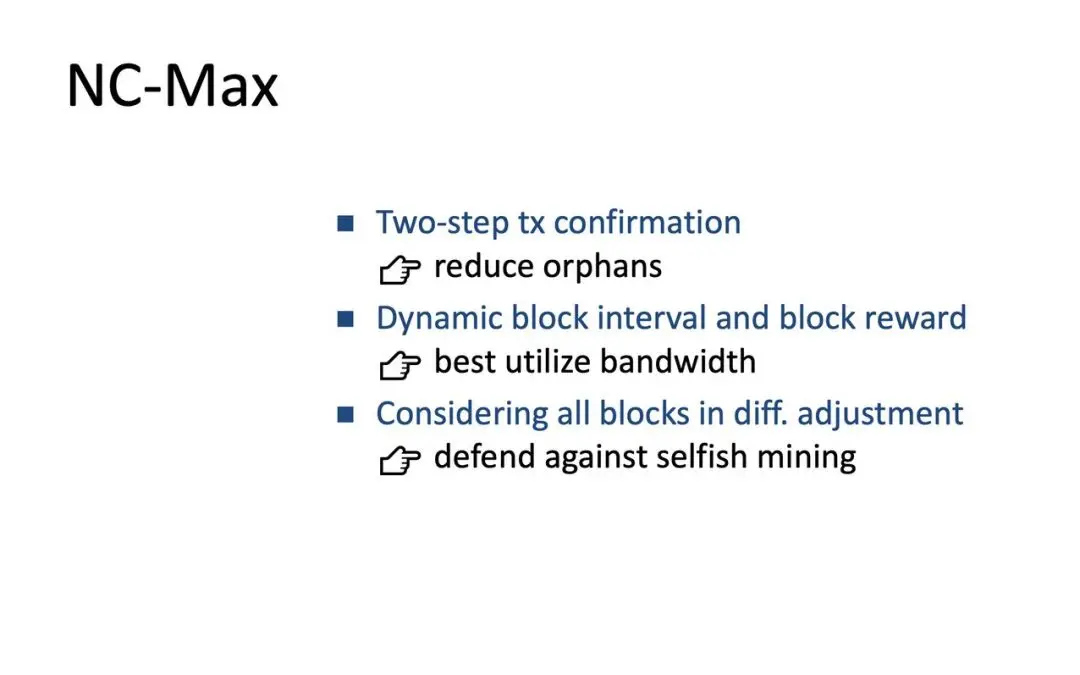 NC-Max

■ Two-step tx confirmation
☞ reduce orphans

■ Dynamic block interval and block reward
☞ best utilize bandwidth

■ Considering all blocks in diff. adjustment
☞ defend against selfish mining